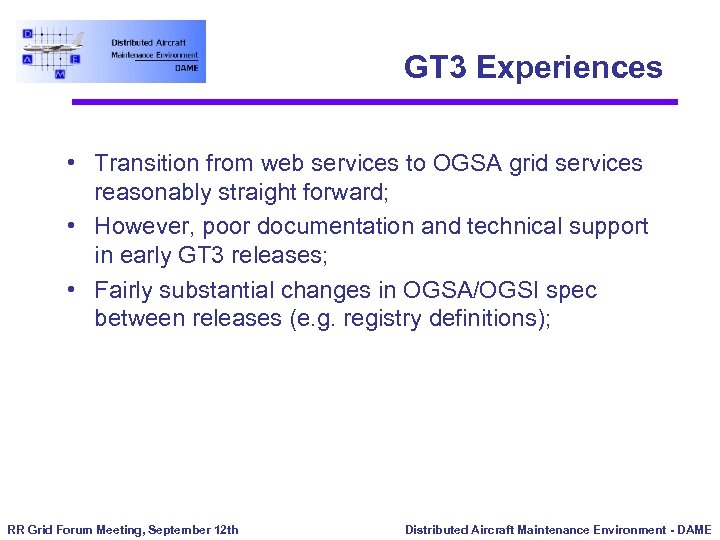 D A M E

Distributed Aircraft Maintenance Environment DAME

GT3 Experiences

• Transition from web services to OGSA grid services reasonably straight forward;

• However, poor documentation and technical support in early GT3 releases;

• Fairly substantial changes in OGSA/OGSI spec between releases (e.g. registry definitions);

RR Grid Forum Meeting, September 12th

Distributed Aircraft Maintenance Environment - DAME